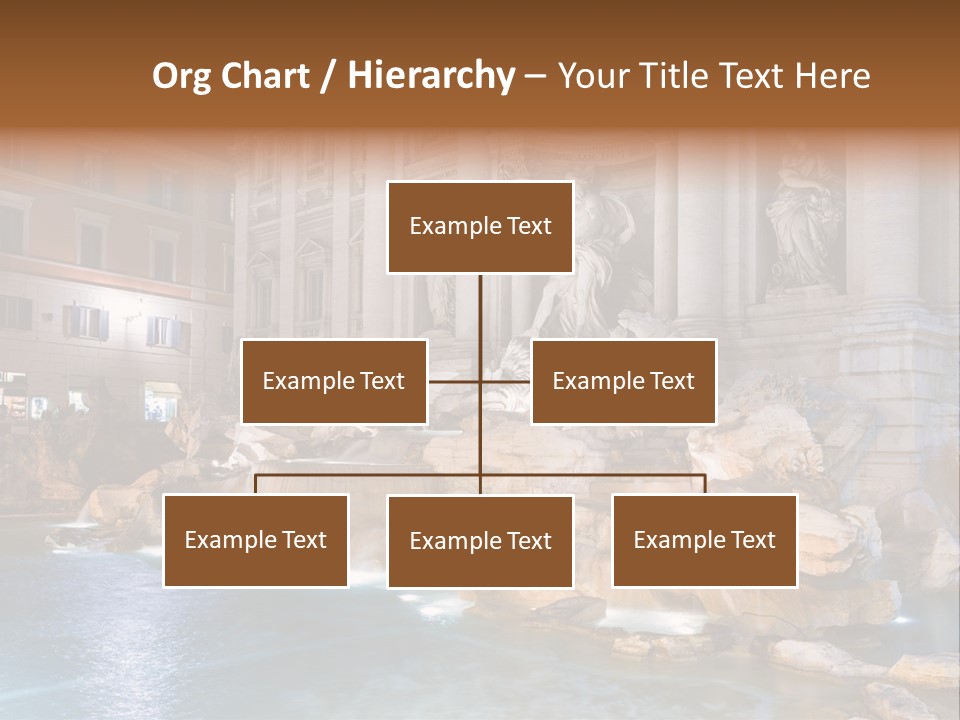 Org Chart / Hierarchy – Your Title Text Here

Example Text

Example Text

Example Text

Example Text

Example Text

Example Text